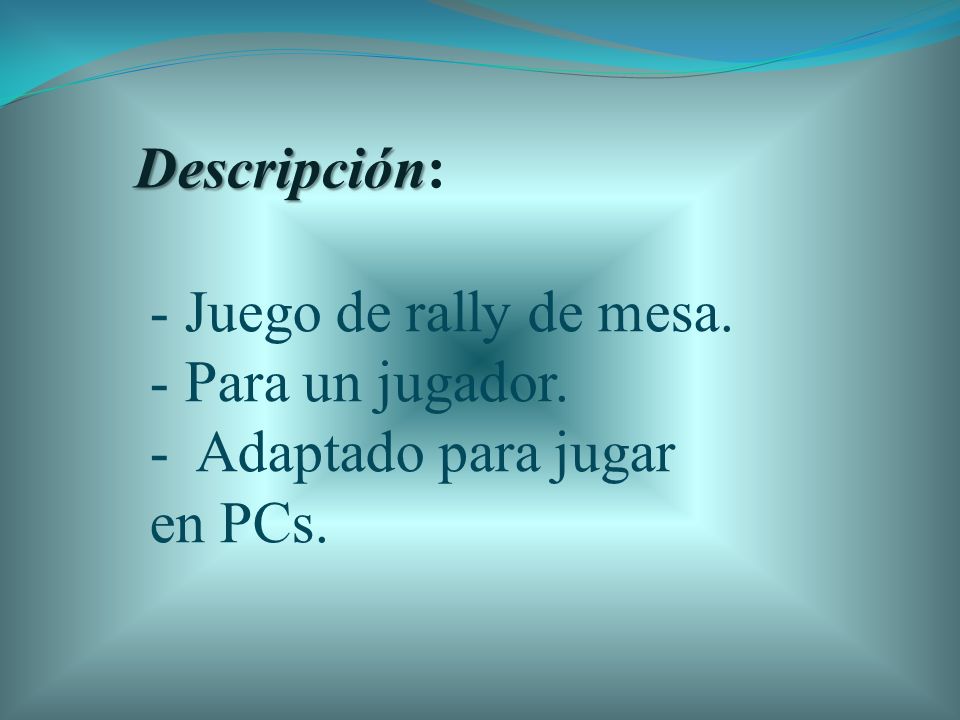 Descripción:

- Juego de rally de mesa.
- Para un jugador.
- Adaptado para jugar en PCs.